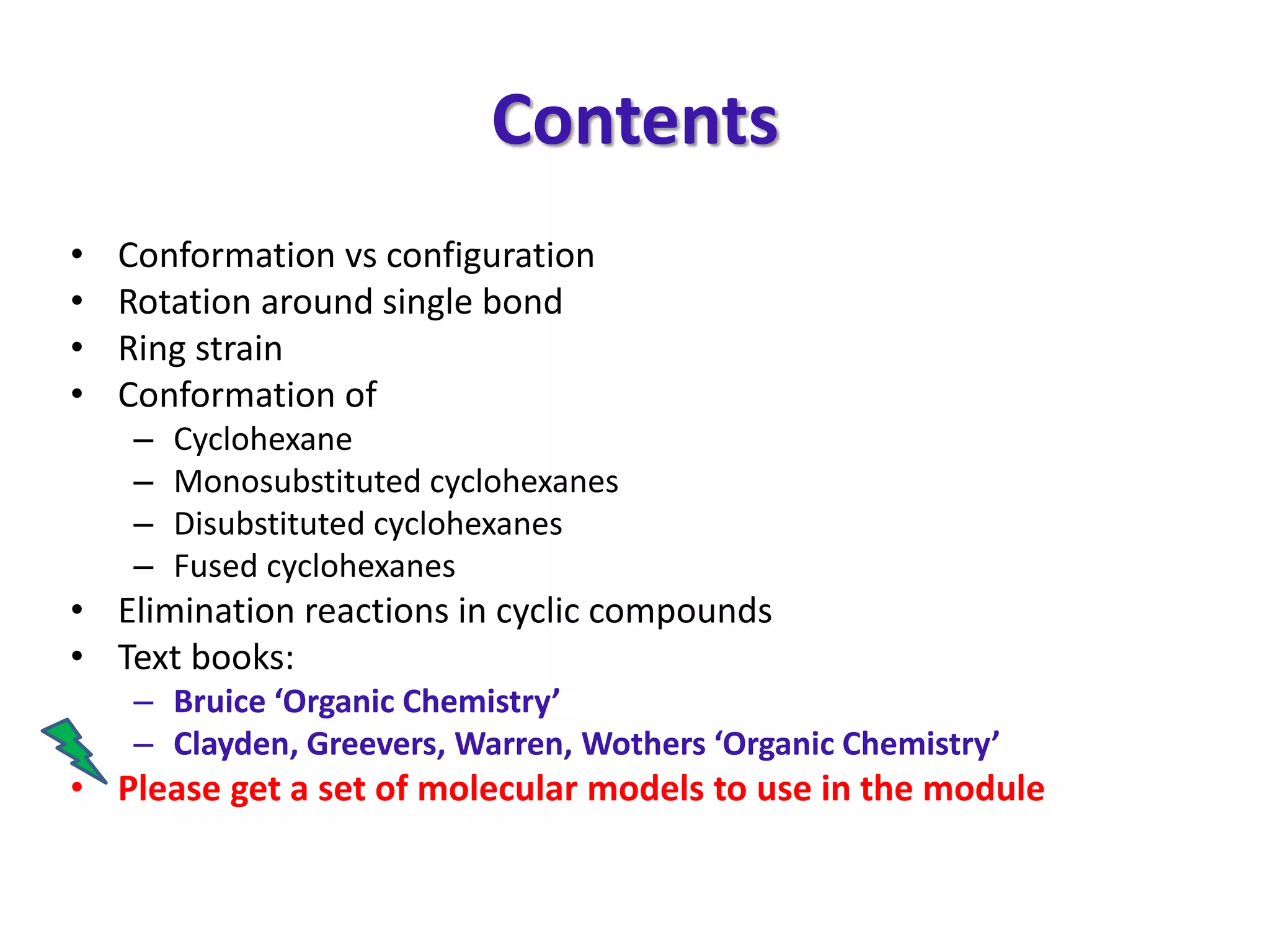 Contents

• Conformation vs configuration
• Rotation around single bond
• Ring strain
• Conformation of
– Cyclohexane
– Monosubstituted cyclohexanes
– Disubstituted cyclohexanes
– Fused cyclohexanes
• Elimination reactions in cyclic compounds
• Text books:
– Bruice ‘Organic Chemistry’
– Clayden, Greevers, Warren, Wothers ‘Organic Chemistry’
• Please get a set of molecular models to use in the module